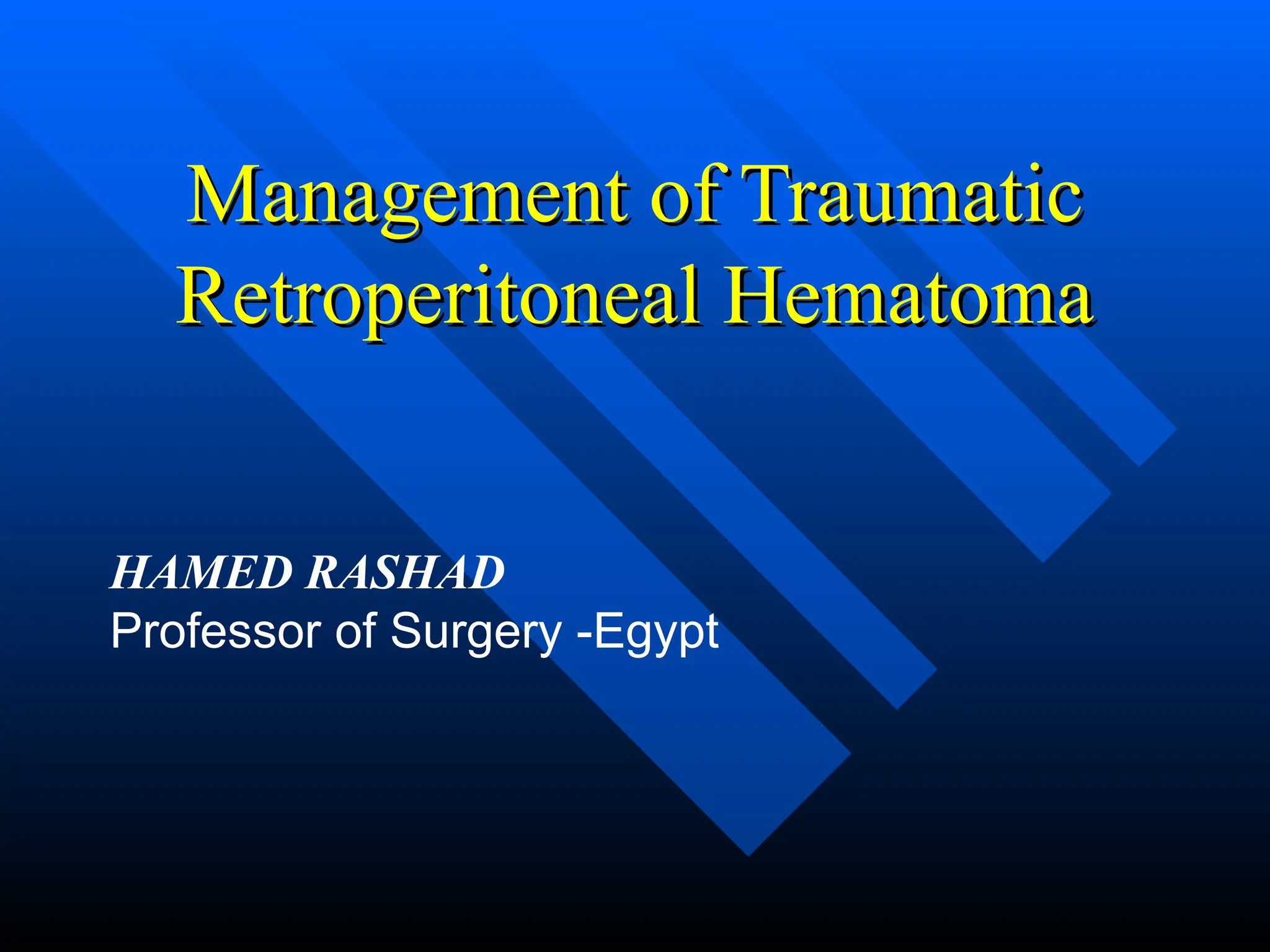 Management of Traumatic Retroperitoneal Hematoma

HAMED RASHAD
Professor of Surgery -Egypt